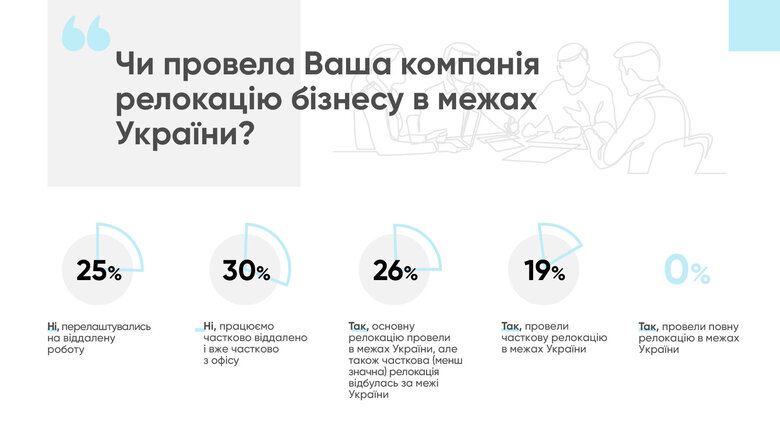 Чи провела Ваша компанія релокацію бізнесу в межах України?

25%

Ні, перелаштувались на віддалену роботу

30%

Ні, працюємо частково віддалено і вже частково з офісу

26%

Так, основну релокацію провели в межах України, але також часткова (менш значна) релокація відбулась за межі України

19%

Так, провели часткову релокацію в межах України

0%

Так, провели повну релокацію в межах України